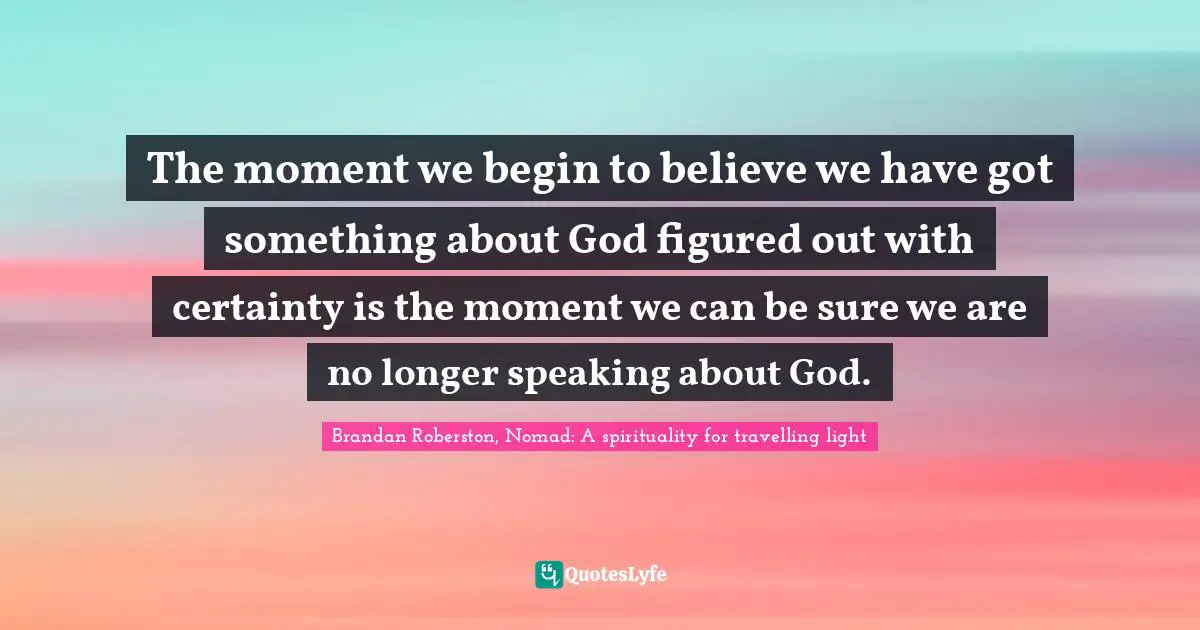 The moment we begin to believe we have got something about God figured out with certainty is the moment we can be sure we are no longer speaking about God.

Brandan Roberston, Nomad: A spirituality for travelling light

QuotesLyfe